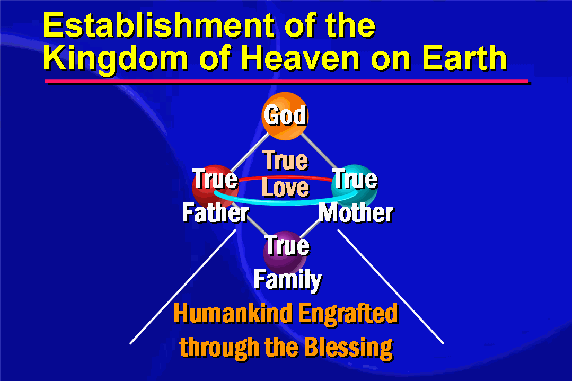 Establishment of the Kingdom of Heaven on Earth

God

True Love

True Father

True Mother

True Family

Humankind Engrafted through the Blessing